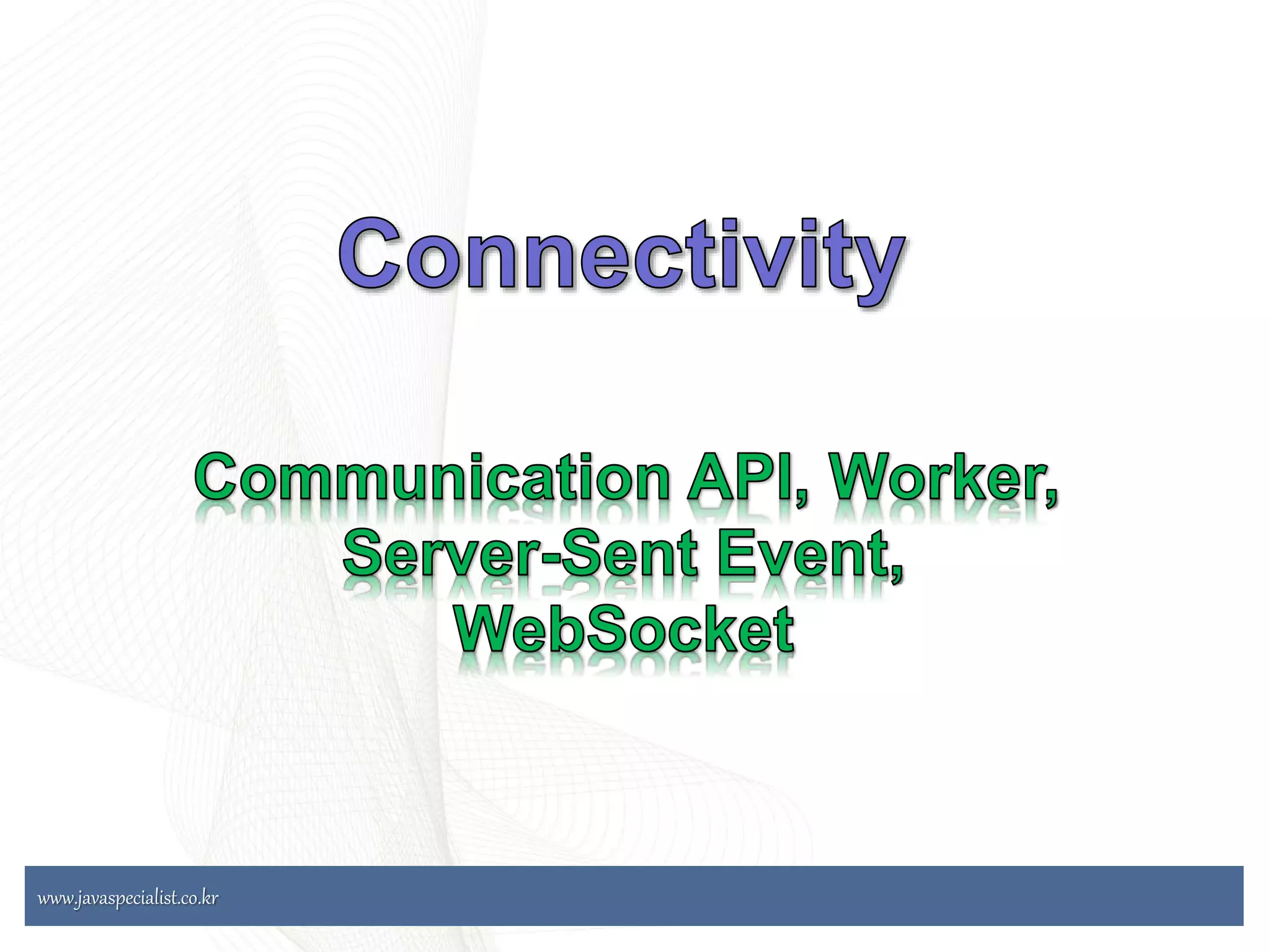 Connectivity

Communication API, Worker, Server-Sent Event, WebSocket

www.javaspecialist.co.kr